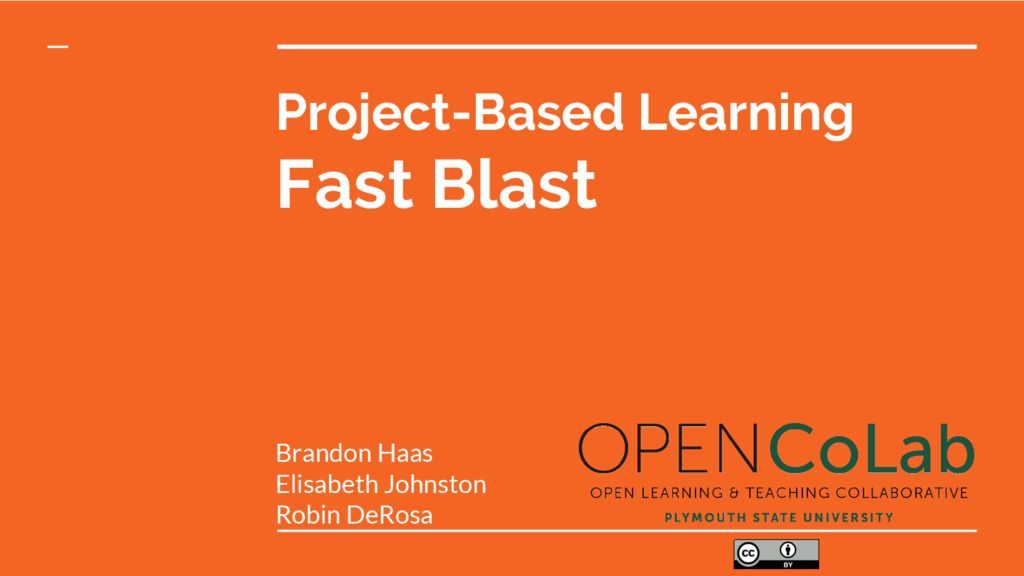 Project-Based Learning
Fast Blast

Brandon Haas
Elisabeth Johnston
Robin DeRosa

OPEN CoLab
OPEN LEARNING & TEACHING COLLABORATIVE
PLYMOUTH STATE UNIVERSITY

cc BY